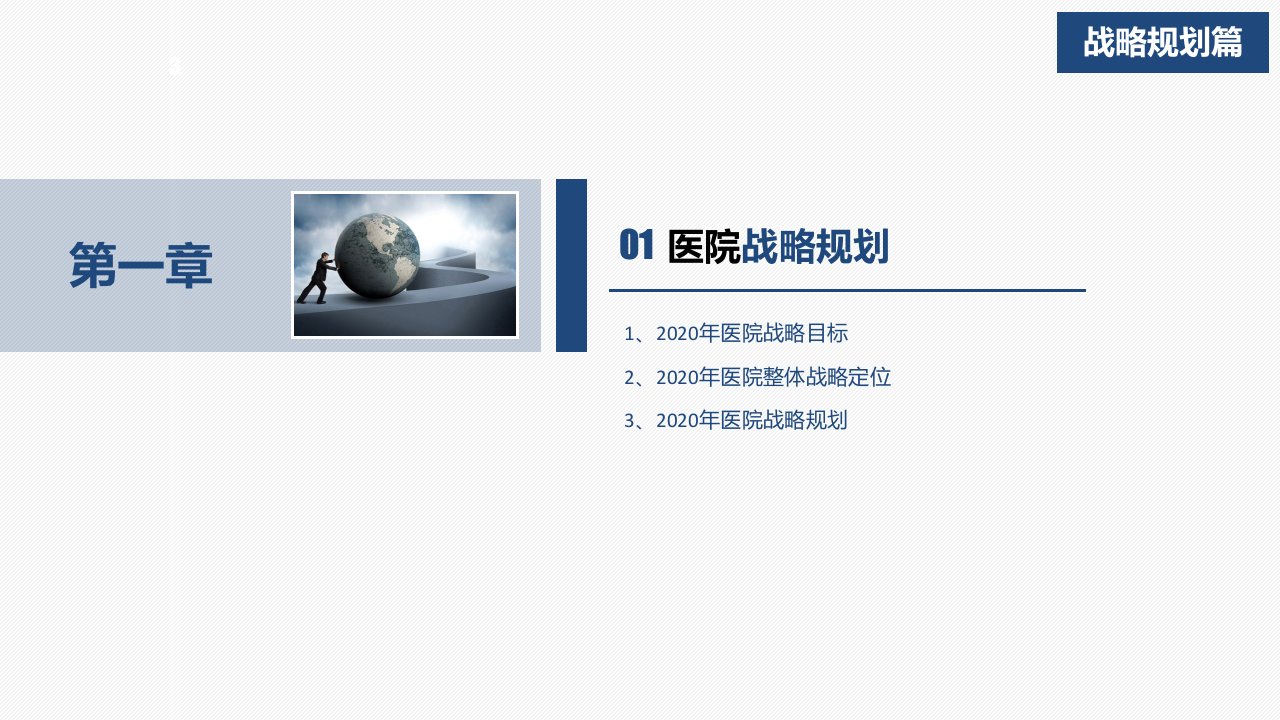 战略规划篇

第一章

01 医院战略规划

1、2020年医院战略目标

2、2020年医院整体战略定位

3、2020年医院战略规划